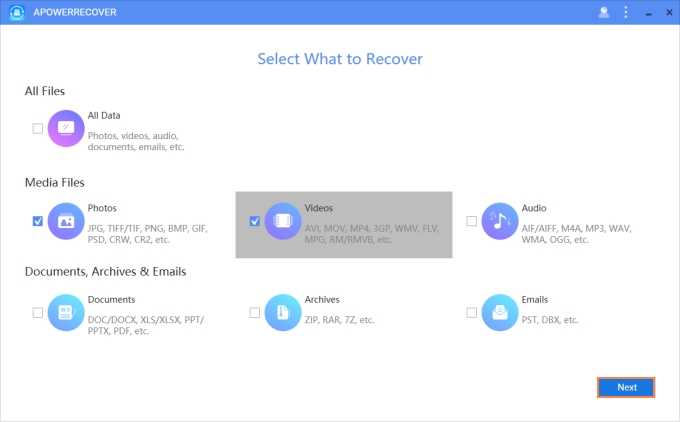 APOWERRECOVER

Select What to Recover

All Files

All Data
Photos, videos, audio, documents, emails, etc.

Media Files

Photos
JPG, TIFF/TIF, PNG, BMP, GIF, PSD, CRW, CR2, etc.

Videos
AVI, MOV, MP4, 3GP, WMV, FLV, MPG, RM/RMVB, etc.

Audio
AIF/AIFF, M4A, MP3, WAV, WMA, OGG, etc.

Documents, Archives & Emails

Documents
DOC/DOCX, XLS/XLSX, PPT/PPTX, PDF, etc.

Archives
ZIP, RAR, 7Z, etc.

Emails
PST, DBX, etc.

Next